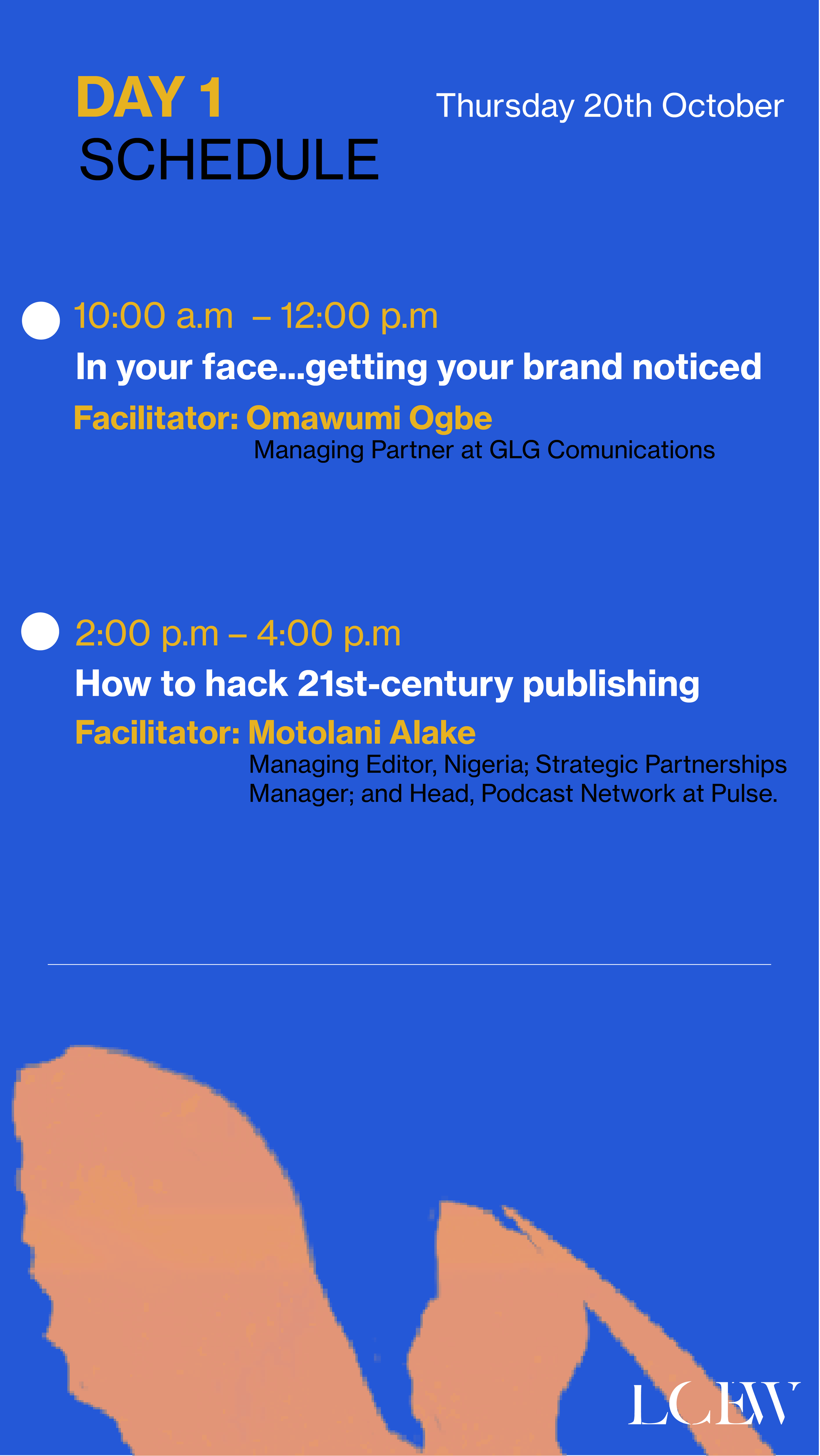 DAY 1
SCHEDULE

Thursday 20th October

10:00 a.m – 12:00 p.m
In your face...getting your brand noticed
Facilitator: Omawumi Ogbe
Managing Partner at GLG Comunications

2:00 p.m – 4:00 p.m
How to hack 21st-century publishing
Facilitator: Motolani Alake
Managing Editor, Nigeria; Strategic Partnerships Manager; and Head, Podcast Network at Pulse.

LCEW